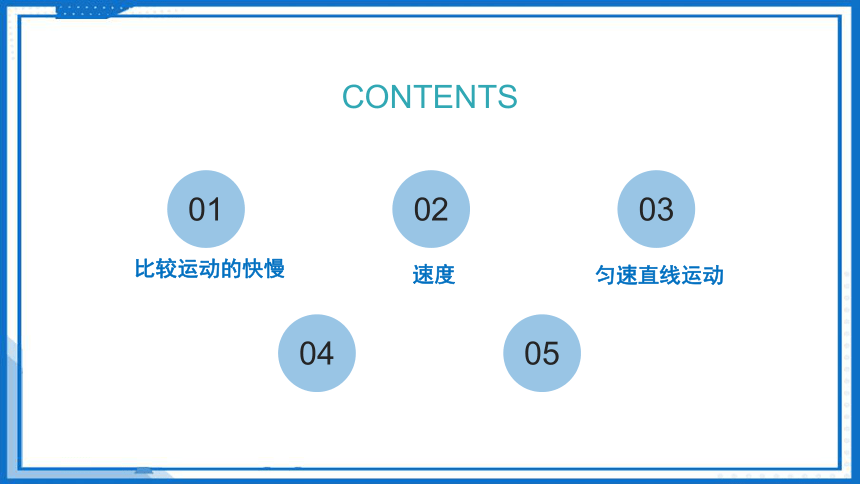 CONTENTS

01
比较运动的快慢

02
速度

03
匀速直线运动

04

05